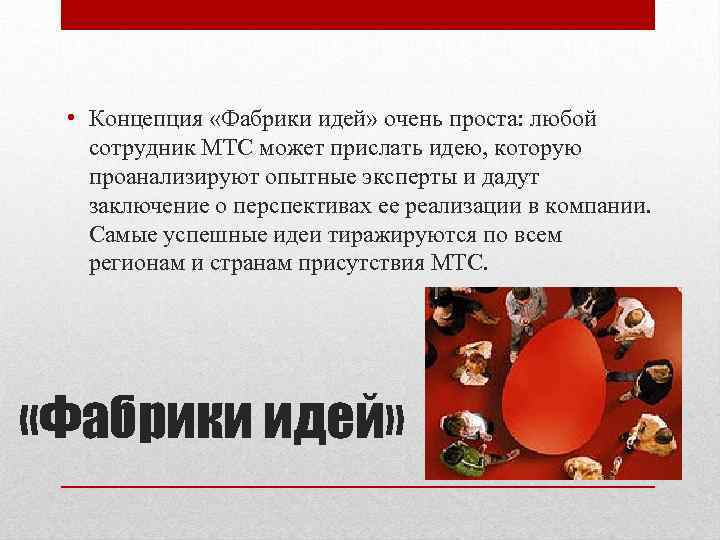 • Концепция «Фабрики идей» очень проста: любой сотрудник МТС может прислать идею, которую проанализируют опытные эксперты и дадут заключение о перспективах ее реализации в компании. Самые успешные идеи тиражируются по всем регионам и странам присутствия МТС.

«Фабрики идей»